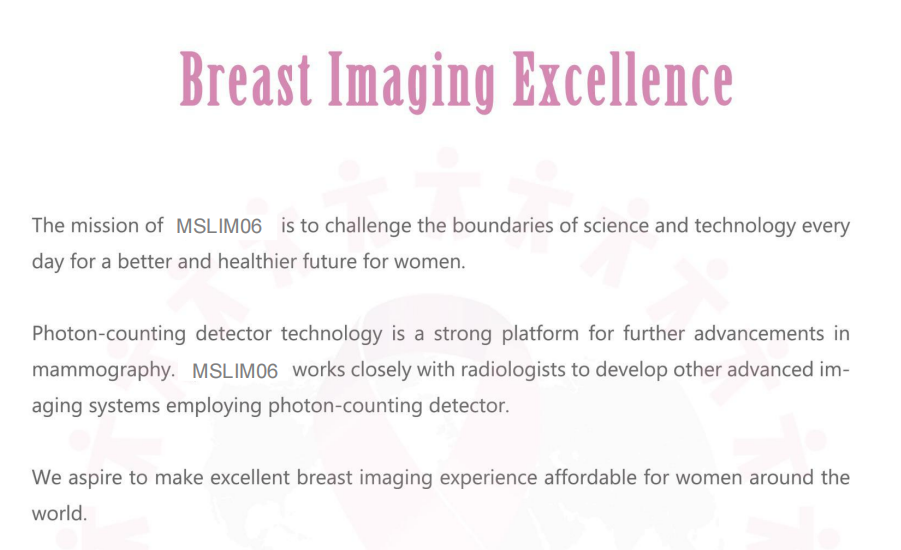 Breast Imaging Excellence

The mission of MSLIM06 is to challenge the boundaries of science and technology every day for a better and healthier future for women.

Photon-counting detector technology is a strong platform for further advancements in mammography. MSLIM06 works closely with radiologists to develop other advanced imaging systems employing photon-counting detector.

We aspire to make excellent breast imaging experience affordable for women around the world.